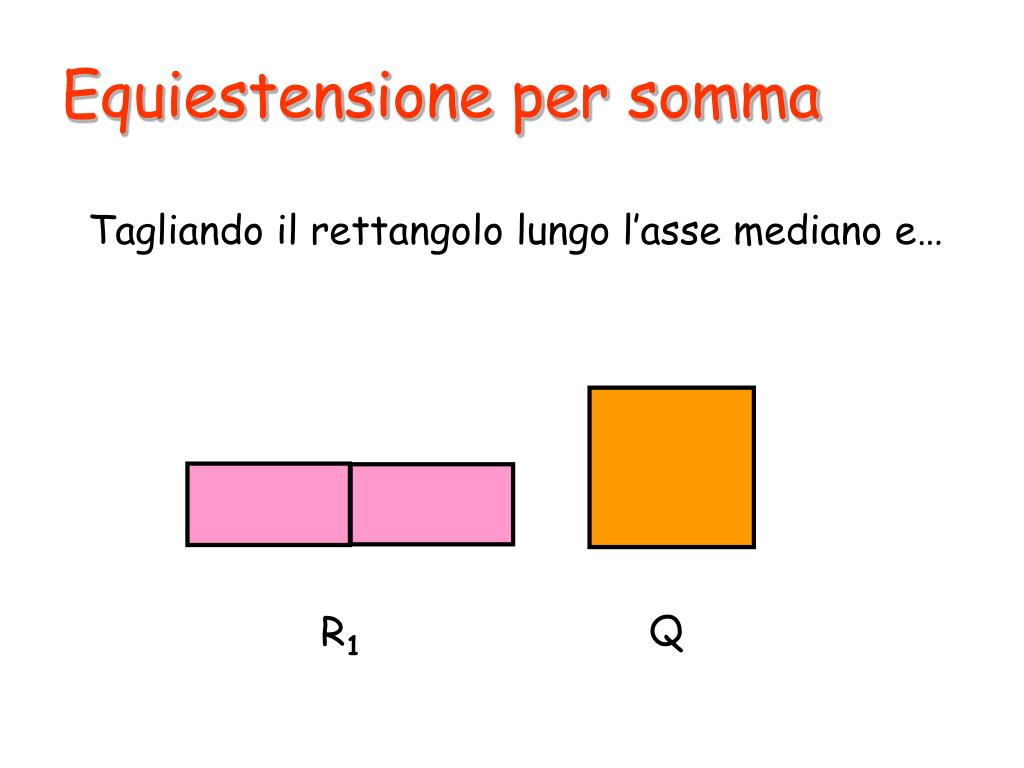 Equiestensione per somma

Tagliando il rettangolo lungo l’asse mediano e…

$R_1$

Q